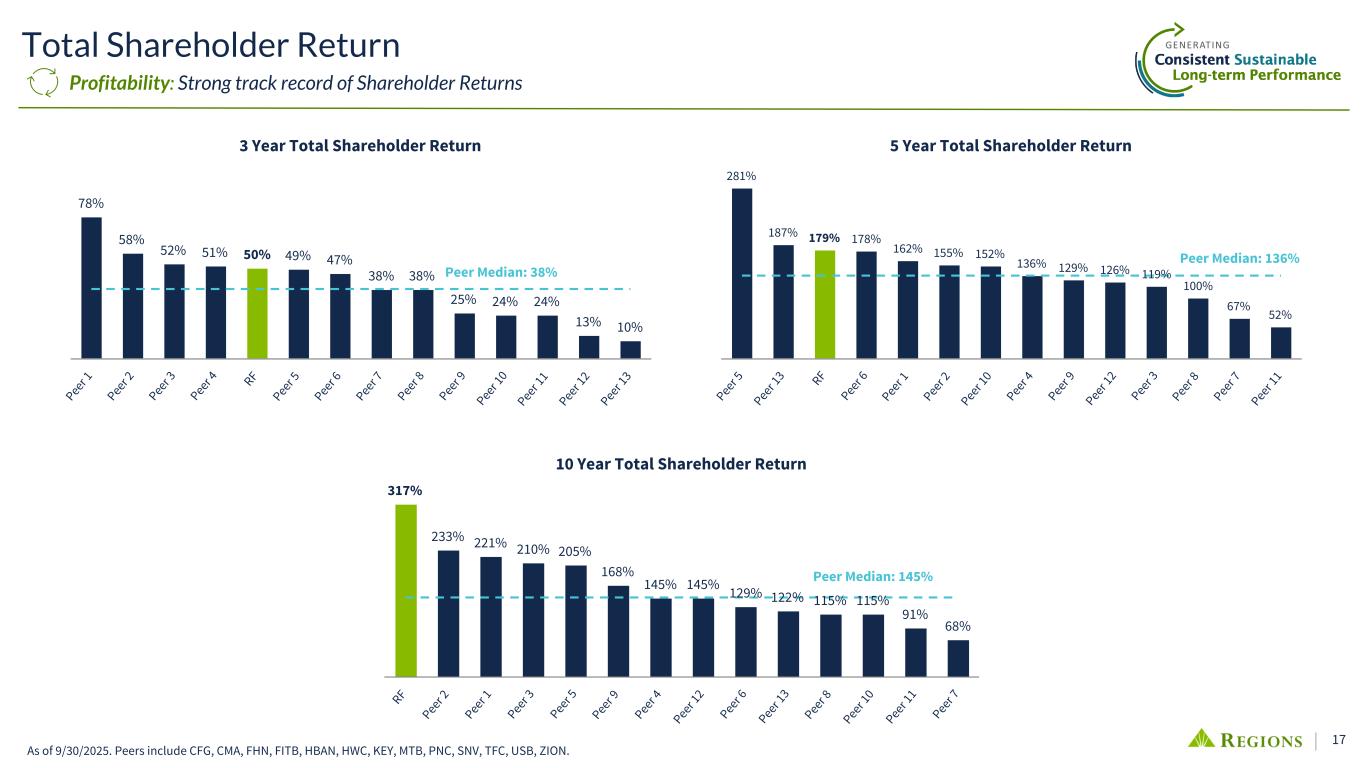 Total Shareholder Return

Profitability: Strong track record of Shareholder Returns

GENERATING Consistent Sustainable Long-term Performance

3 Year Total Shareholder Return

78% 58% 52% 51% 50% 49% 47% 38% 38% 25% 24% 24% 13% 10%

Peer Median: 38%

Peer 1 Peer 2 Peer 3 Peer 4 RF Peer 5 Peer 6 Peer 7 Peer 8 Peer 9 Peer 10 Peer 11 Peer 12 Peer 13

5 Year Total Shareholder Return

281% 187% 179% 178% 162% 155% 152% 136% 129% 126% 119% 100% 67% 52%

Peer Median: 136%

Peer 5 Peer 13 RF Peer 6 Peer 1 Peer 2 Peer 10 Peer 4 Peer 9 Peer 12 Peer 3 Peer 8 Peer 7 Peer 11

10 Year Total Shareholder Return

317% 233% 221% 210% 205% 168% 145% 145% 129% 122% 115% 115% 91% 68%

Peer Median: 145%

RF Peer 2 Peer 1 Peer 3 Peer 5 Peer 9 Peer 4 Peer 12 Peer 6 Peer 13 Peer 8 Peer 10 Peer 11 Peer 7

As of 9/30/2025. Peers include CFG, CMA, FHN, FITB, HBAN, HWC, KEY, MTB, PNC, SNV, TFC, USB, ZION.

REGIONS | 17